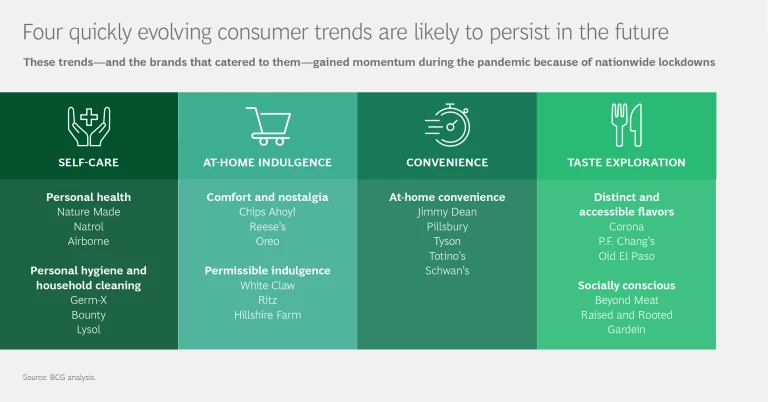 Four quickly evolving consumer trends are likely to persist in the future

These trends—and the brands that catered to them—gained momentum during the pandemic because of nationwide lockdowns

SELF-CARE

Personal health
Nature Made
Natrol
Airborne

Personal hygiene and household cleaning
Germ-X
Bounty
Lysol

AT-HOME INDULGENCE

Comfort and nostalgia
Chips Ahoy!
Reese's
Oreo

Permissible indulgence
White Claw
Ritz
Hillshire Farm

CONVENIENCE

At-home convenience
Jimmy Dean
Pillsbury
Tyson
Totino's
Schwan's

TASTE EXPLORATION

Distinct and accessible flavors
Corona
P.F. Chang's
Old El Paso

Socially conscious
Beyond Meat
Raised and Rooted
Gardein

Source: BCG analysis.